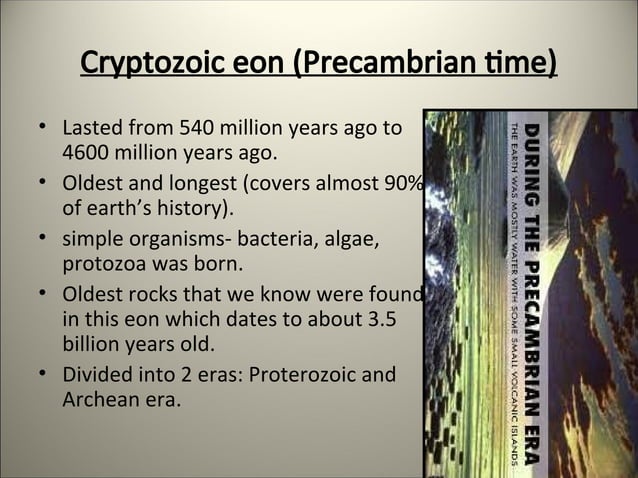 Cryptozoic eon (Precambrian time)

• Lasted from 540 million years ago to 4600 million years ago.

• Oldest and longest (covers almost 90% of earth's history).

• simple organisms- bacteria, algae, protozoa was born.

• Oldest rocks that we know were found in this eon which dates to about 3.5 billion years old.

• Divided into 2 eras: Proterozoic and Archean era.

DURING THE PRECAMBRIAN ERA

THE EARTH WAS MOSTLY WATER WITH SOME SMALL VOLCANIC ISLANDS.